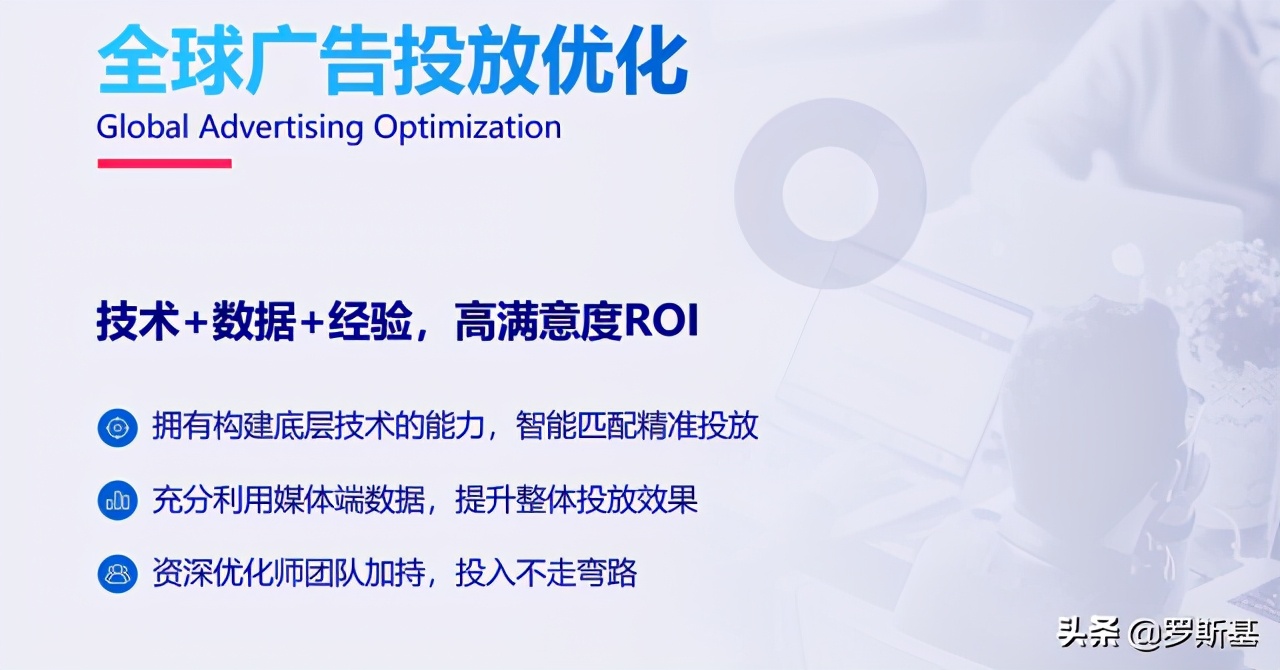 全球广告投放优化
Global Advertising Optimization

技术+数据+经验，高满意度ROI

拥有构建底层技术的能力，智能匹配精准投放

充分利用媒体端数据，提升整体投放效果

资深优化师团队加持，投入不走弯路

头条 @罗斯基